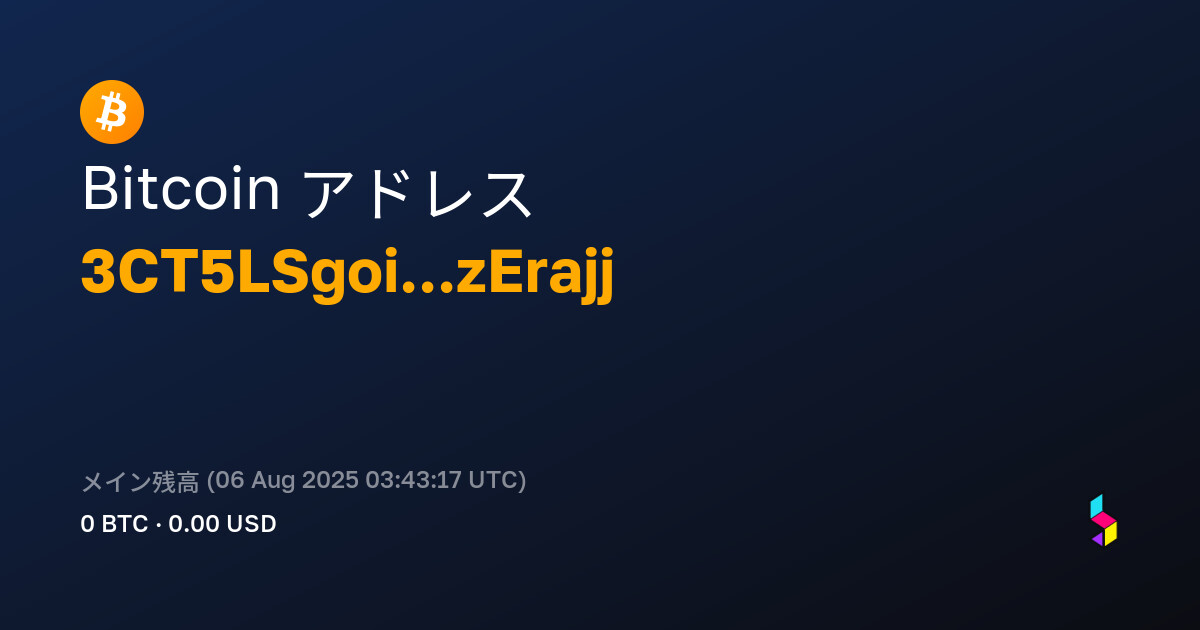 Bitcoin アドレス
3CT5LSgoi...zErajj

メイン残高 (06 Aug 2025 03:43:17 UTC)
0 BTC · 0.00 USD